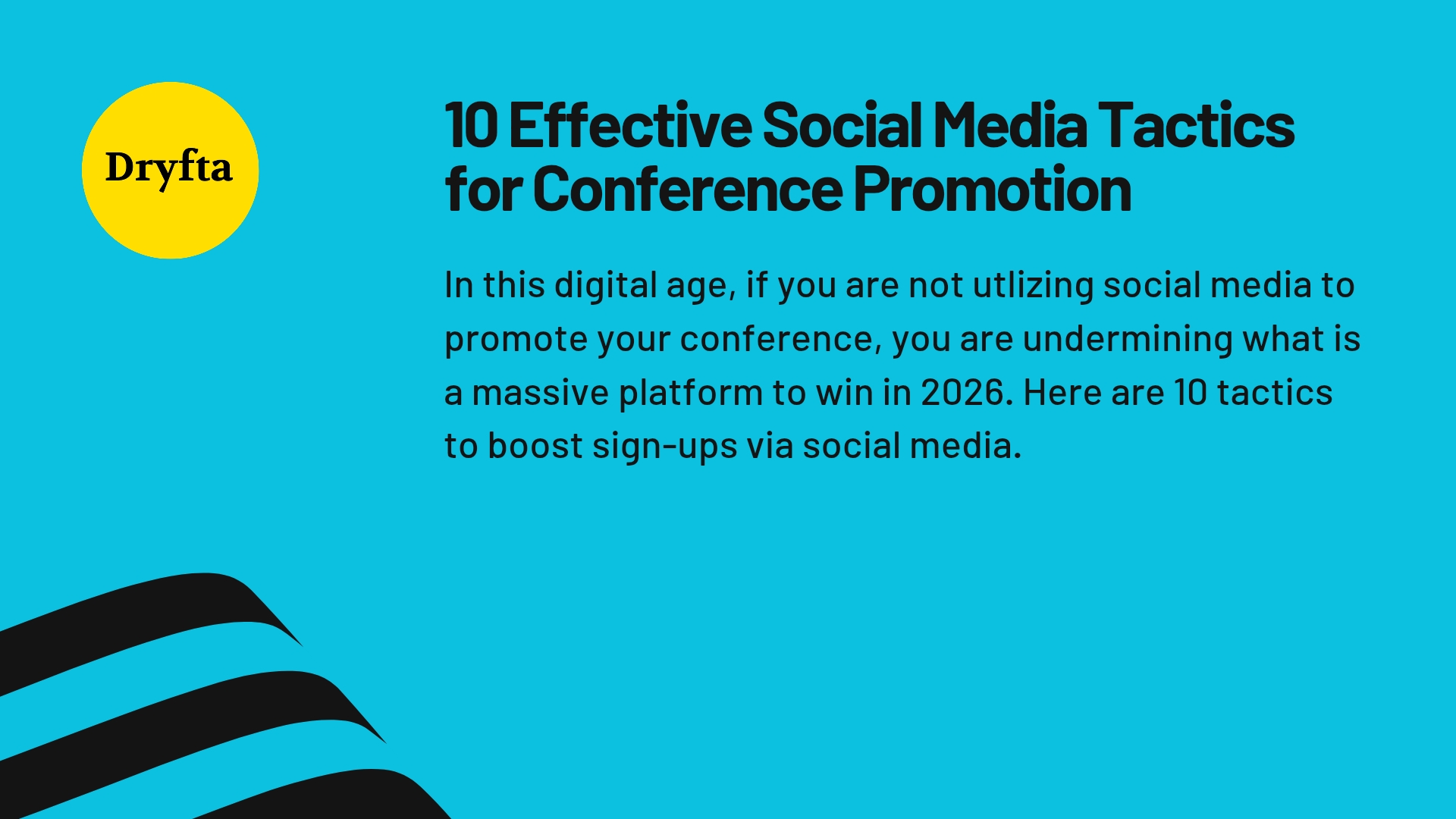 Dryfta

10 Effective Social Media Tactics for Conference Promotion

In this digital age, if you are not utlizing social media to promote your conference, you are undermining what is a massive platform to win in 2026. Here are 10 tactics to boost sign-ups via social media.